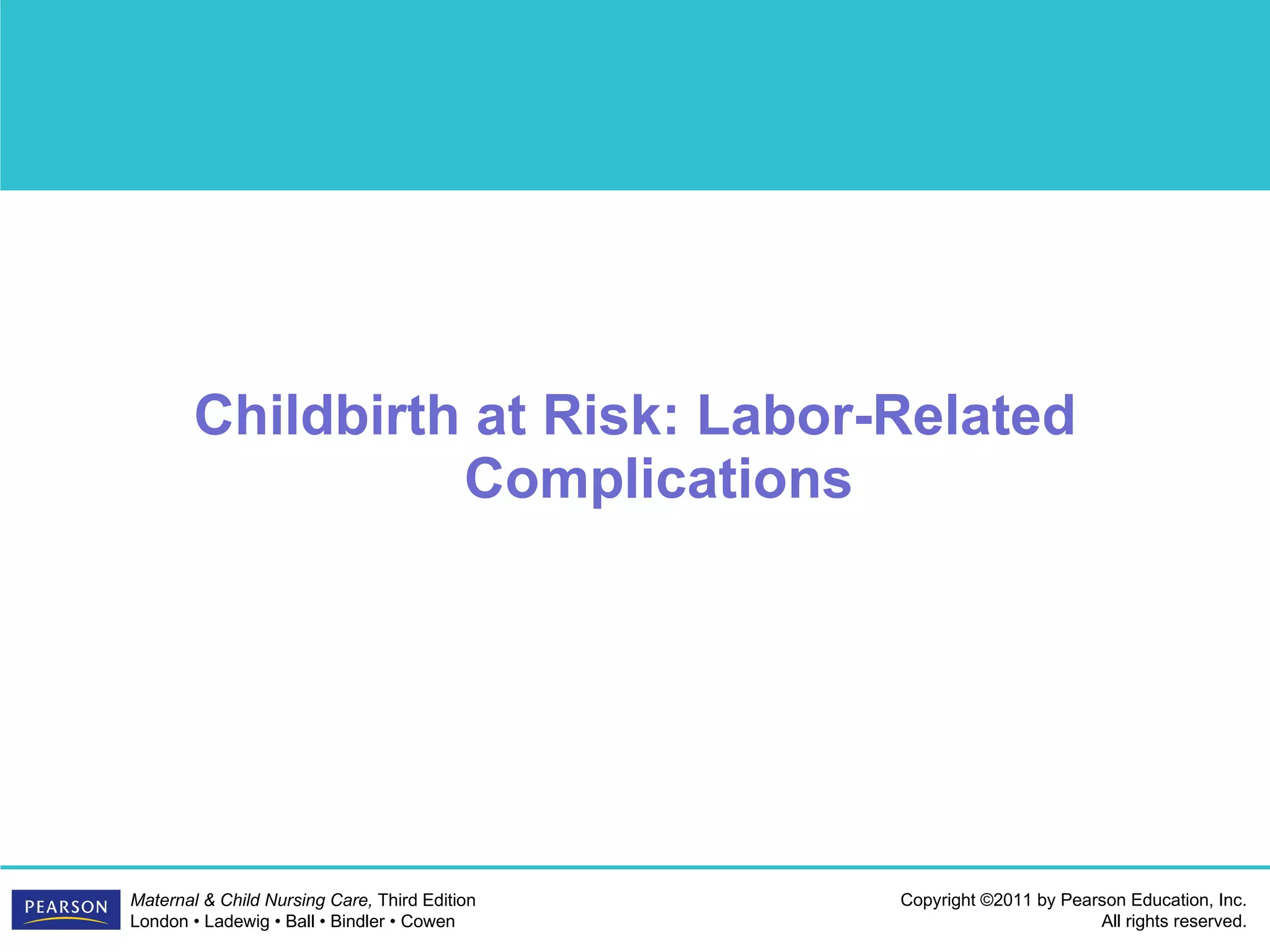 Childbirth at Risk: Labor-Related Complications

PEARSON

Maternal & Child Nursing Care, Third Edition
London • Ladewig • Ball • Bindler • Cowen

Copyright ©2011 by Pearson Education, Inc.
All rights reserved.